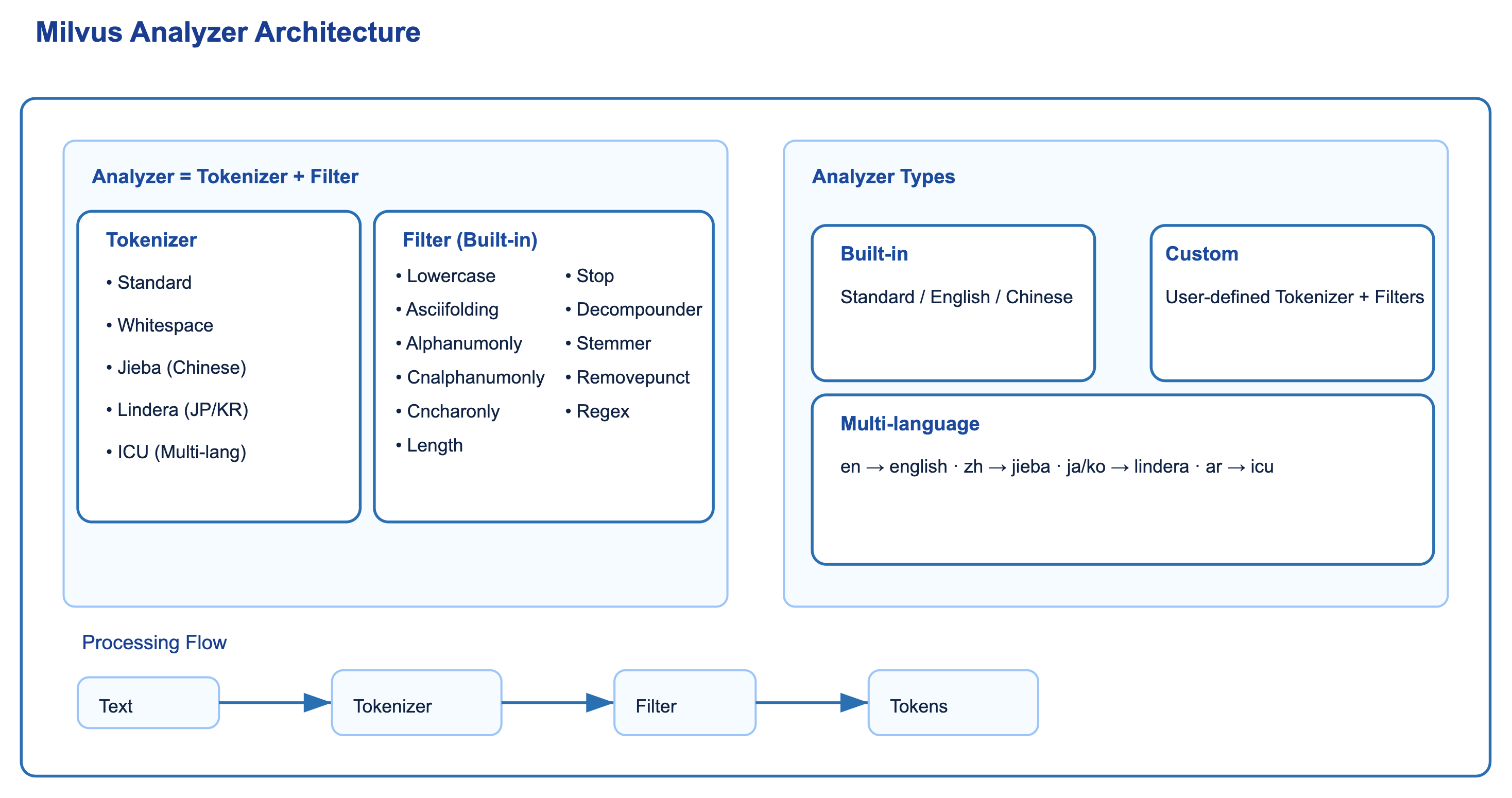 Milvus Analyzer Architecture

Analyzer = Tokenizer + Filter

Tokenizer
• Standard
• Whitespace
• Jieba (Chinese)
• Lindera (JP/KR)
• ICU (Multi-lang)

Filter (Built-in)
• Lowercase
• Asciifolding
• Alphanumonly
• Cnalphanumonly
• Cncharonly
• Length
• Stop
• Decompounder
• Stemmer
• Removepunct
• Regex

Analyzer Types

Built-in
Standard / English / Chinese

Custom
User-defined Tokenizer + Filters

Multi-language
en → english · zh → jieba · ja/ko → lindera · ar → icu

Processing Flow

Text

Tokenizer

Filter

Tokens